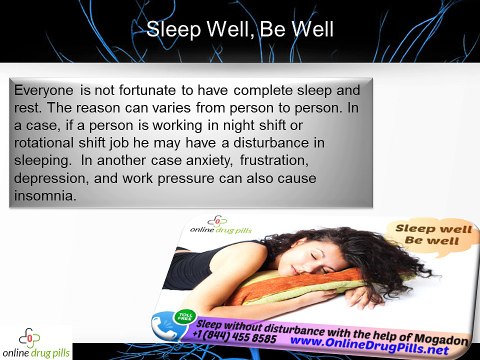 Sleep Well, Be Well

Everyone is not fortunate to have complete sleep and rest. The reason can varies from person to person. In a case, if a person is working in night shift or rotational shift job he may have a disturbance in sleeping. In another case anxiety, frustration, depression, and work pressure can also cause insomnia.

online drug pills

Sleep well Be well

TOLL FREE

Sleep without disturbance with the help of Mogadon
+1 (844) 455 8585
www.OnlineDrugPills.net

online drug pills